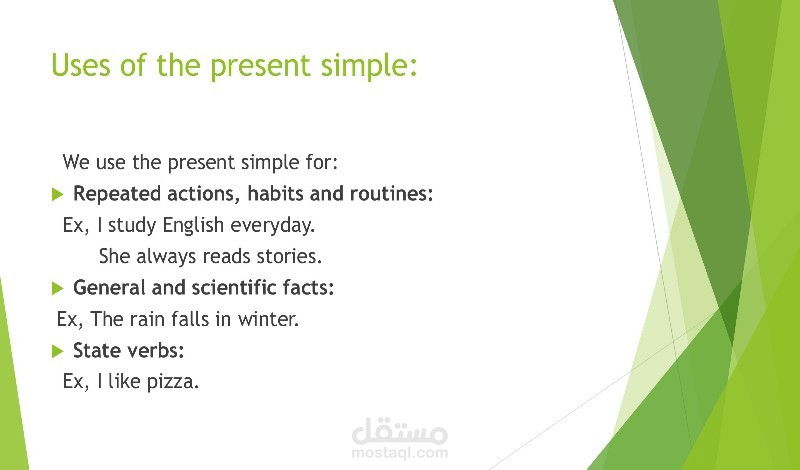 Uses of the present simple:

We use the present simple for:

Repeated actions, habits and routines:

Ex, I study English everyday.

She always reads stories.

General and scientific facts:

Ex, The rain falls in winter.

State verbs:

Ex, I like pizza.

مستقل
mostaql.com